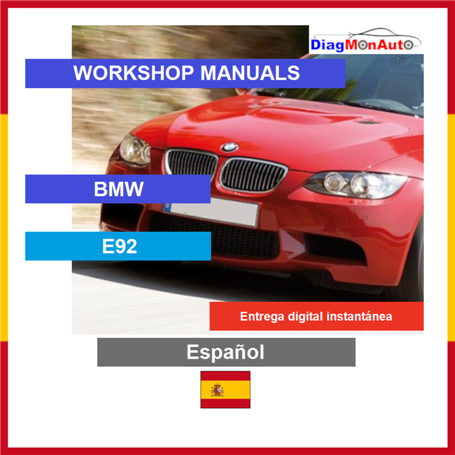 DiagMonAuto

WORKSHOP MANUALS

BMW

E92

Entrega digital instantánea

Español